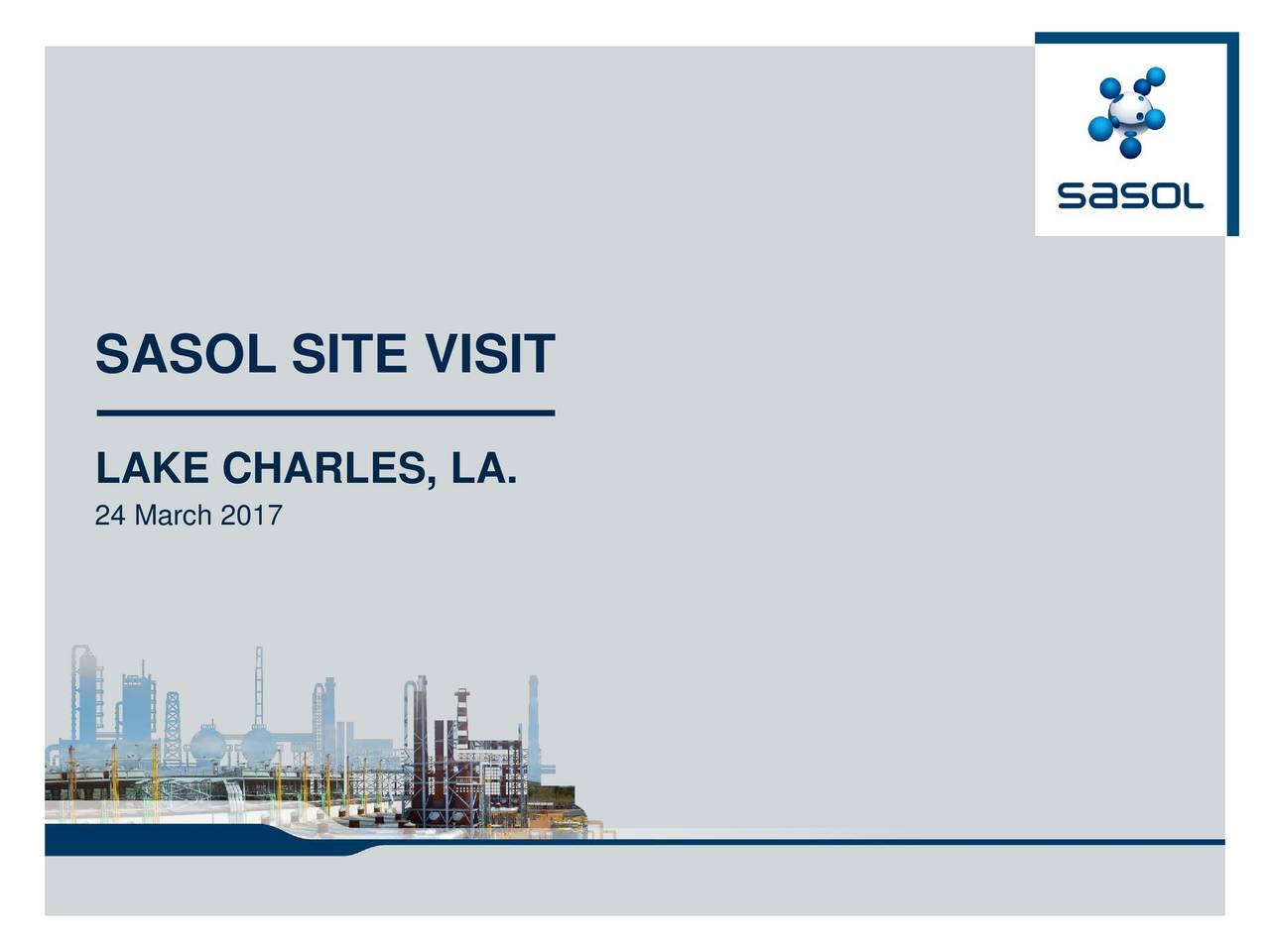 sasol

SASOL SITE VISIT

LAKE CHARLES, LA.

24 March 2017